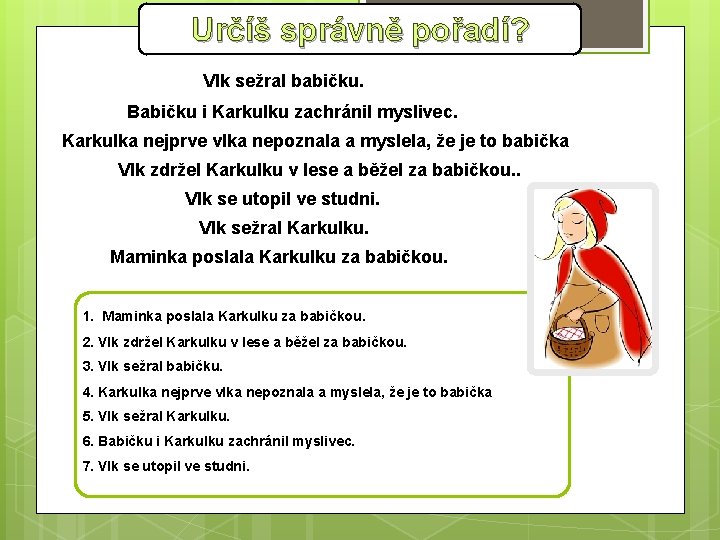 Určíš správně pořadí?

Vlk sežral babičku.

Babičku i Karkulku zachránil myslivec.

Karkulka nejprve vlka nepoznala a myslela, že je to babička

Vlk zdržel Karkulku v lese a běžel za babičkou..

Vlk se utopil ve studni.

Vlk sežral Karkulku.

Maminka poslala Karkulku za babičkou.

1. Maminka poslala Karkulku za babičkou.
2. Vlk zdržel Karkulku v lese a běžel za babičkou.
3. Vlk sežral babičku.
4. Karkulka nejprve vlka nepoznala a myslela, že je to babička
5. Vlk sežral Karkulku.
6. Babičku i Karkulku zachránil myslivec.
7. Vlk se utopil ve studni.